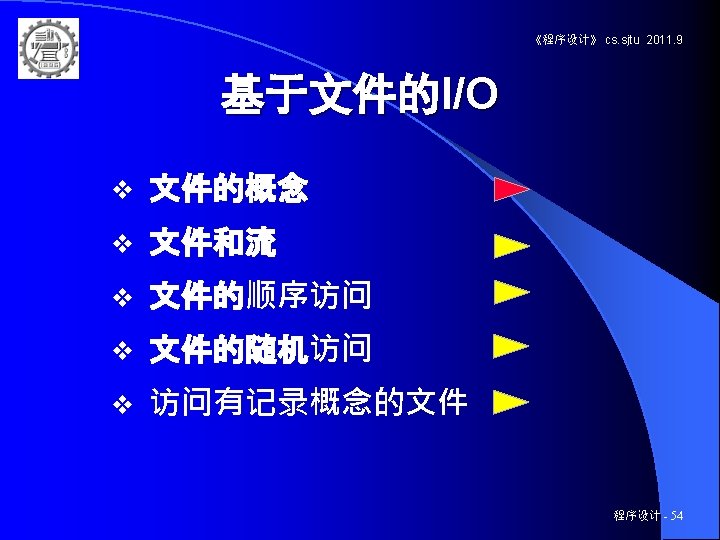 《程序设计》 cs.sjtu 2011.9

基于文件的I/O

❖ 文件的概念

❖ 文件和流

❖ 文件的顺序访问

❖ 文件的随机访问

❖ 访问有记录概念的文件

程序设计 - 54